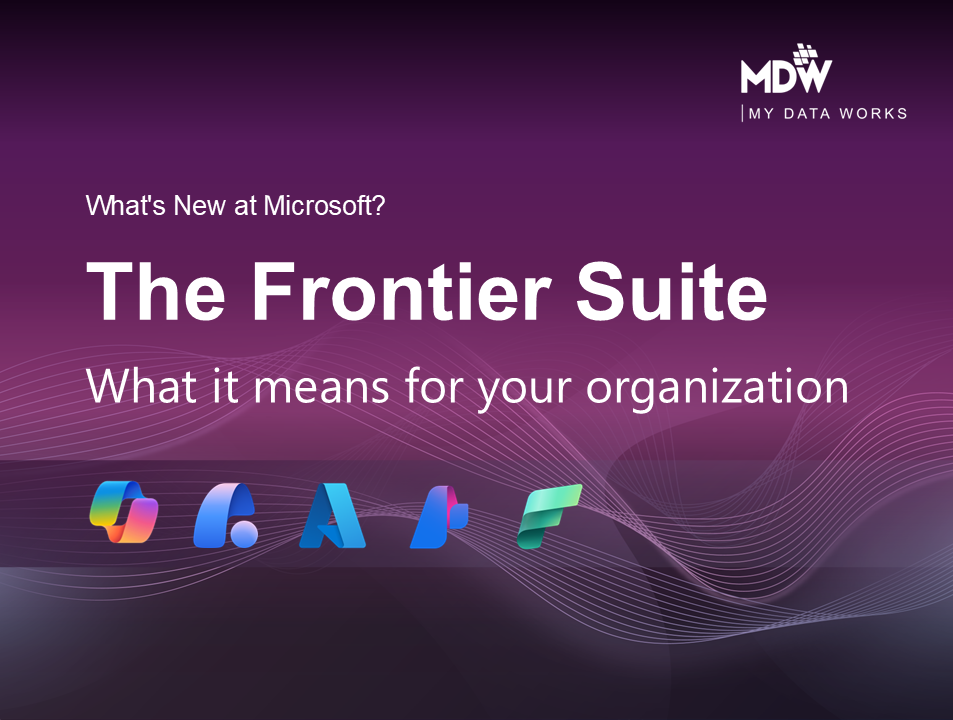 MDW
MY DATA WORKS

What's New at Microsoft?

The Frontier Suite

What it means for your organization